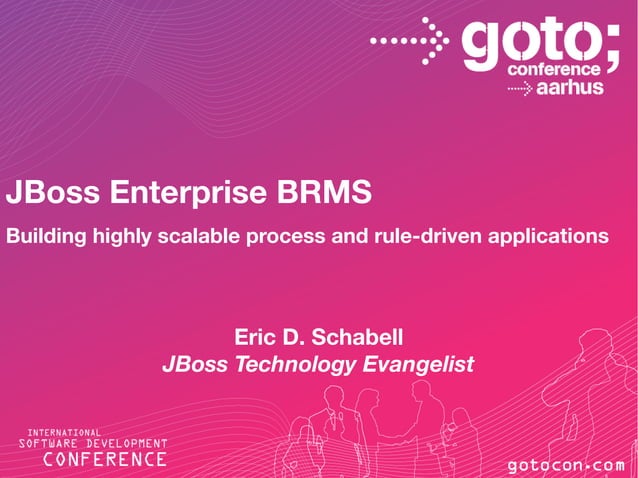 goto;
conference
aarhus

JBoss Enterprise BRMS

Building highly scalable process and rule-driven applications

Eric D. Schabell
JBoss Technology Evangelist

INTERNATIONAL
SOFTWARE DEVELOPMENT
CONFERENCE

gotocon.com